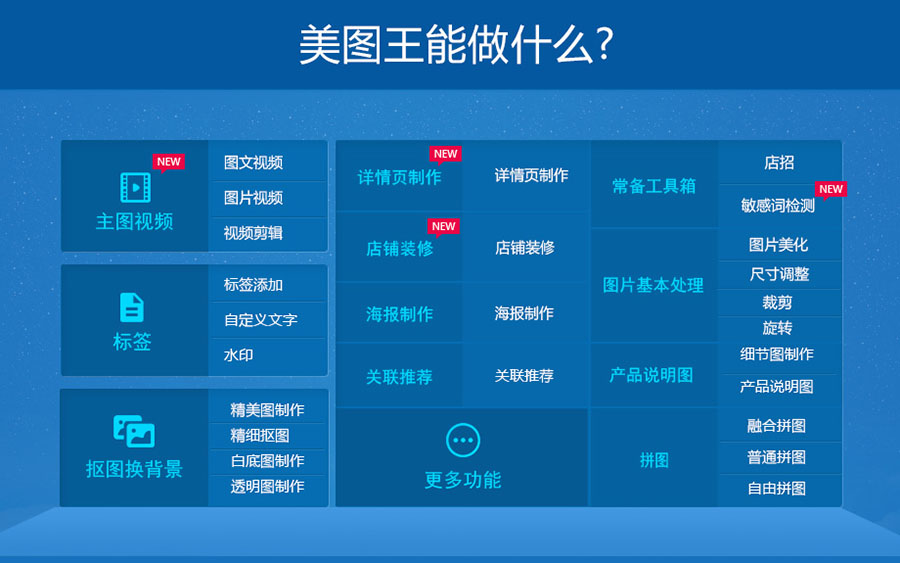 美图王能做什么?

NEW
主图视频

图文视频
图片视频
视频剪辑

标签

标签添加
自定义文字
水印

抠图换背景

精美图制作
精细抠图
白底图制作
透明图制作

NEW
详情页制作
详情页制作

NEW
店铺装修
店铺装修

海报制作
海报制作

关联推荐
关联推荐

更多功能

常备工具箱
店招
NEW
敏感词检测

图片基本处理
图片美化
尺寸调整
裁剪
旋转
细节图制作

产品说明图
产品说明图

拼图
融合拼图
普通拼图
自由拼图